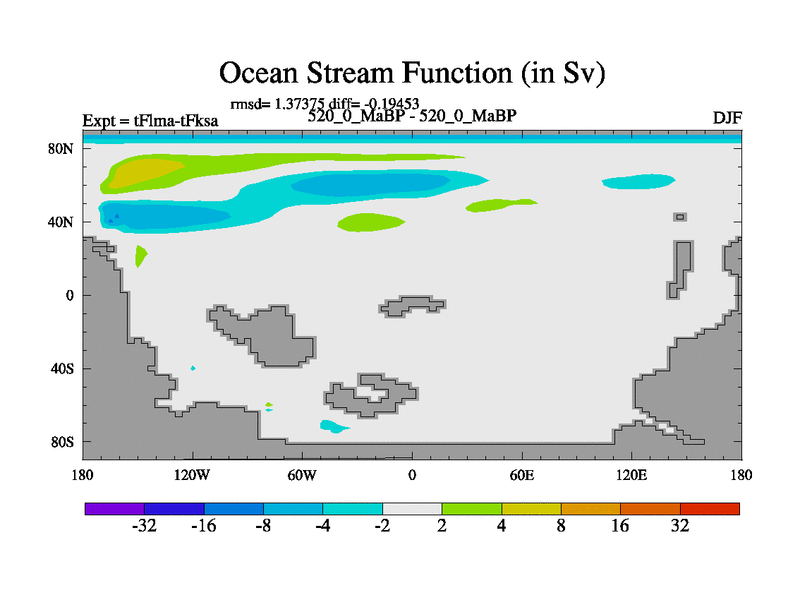 Ocean Stream Function (in Sv)

rmsd= 1.37375 diff= -0.19453

Expt = tFlma-tFksa

520_0_MaBP - 520_0_MaBP

DJF

80N

40N

0

40S

80S

180

120W

60W

0

60E

120E

180

-32

-16

-8

-4

-2

2

4

8

16

32